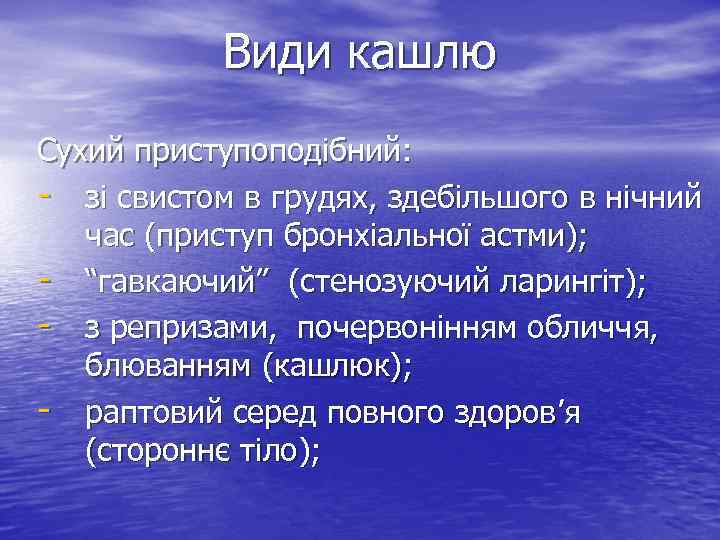 Види кашлю

Сухий приступоподібний:

- зі свистом в грудях, здебільшого в нічний час (приступ бронхіальної астми);
- “гавкаючий”  (стенозуючий ларингіт);
- з репризами,  почервонінням обличчя, блюванням (кашлюк);
- раптовий серед повного здоров’я (стороннє тіло);